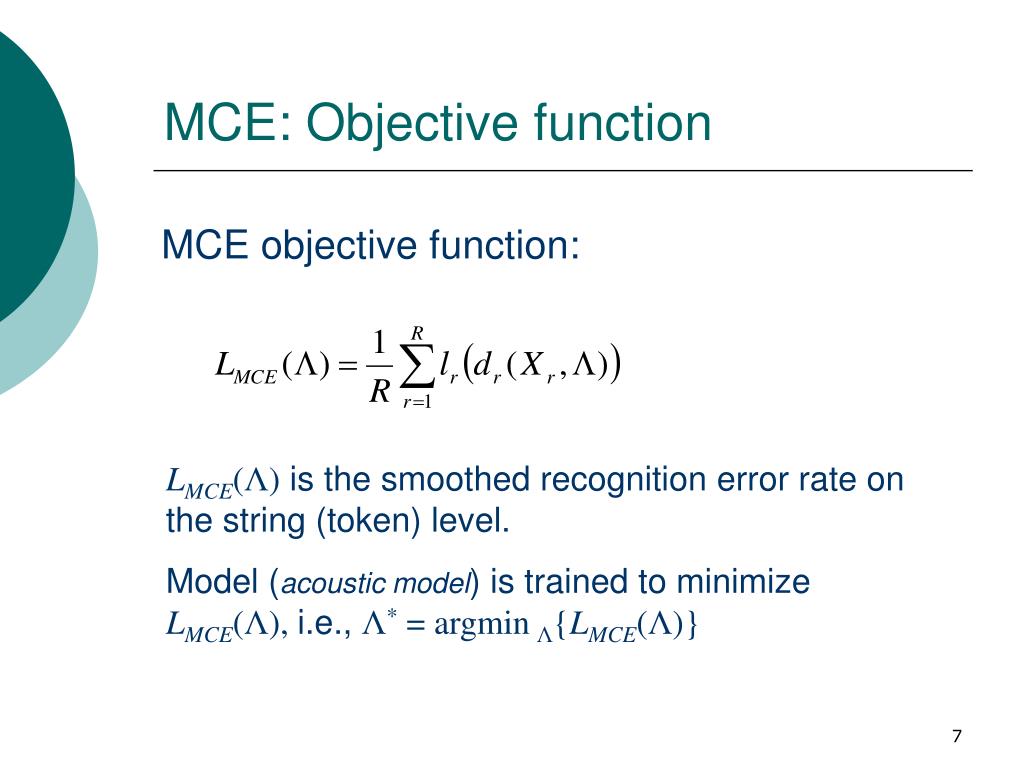 MCE: Objective function

MCE objective function:

$L_{MCE}(\Lambda) = \frac{1}{R}\sum_{r=1}^{R} l_r\left(d_r(X_r, \Lambda)\right)$

$L_{MCE}(\Lambda)$ is the smoothed recognition error rate on the string (token) level.

Model (acoustic model) is trained to minimize $L_{MCE}(\Lambda)$, i.e., $\Lambda^* = \text{argmin}_{\Lambda}\{L_{MCE}(\Lambda)\}$

7